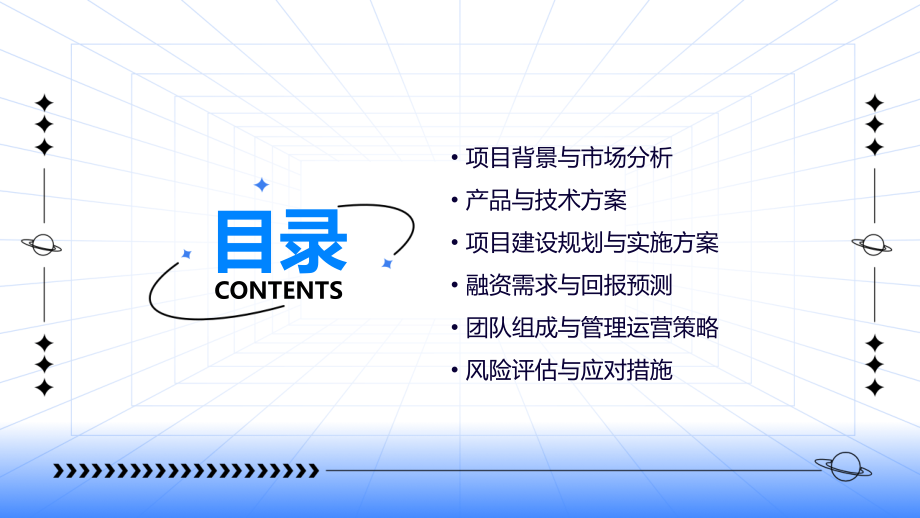 目录
CONTENTS

• 项目背景与市场分析
• 产品与技术方案
• 项目建设规划与实施方案
• 融资需求与回报预测
• 团队组成与管理运营策略
• 风险评估与应对措施